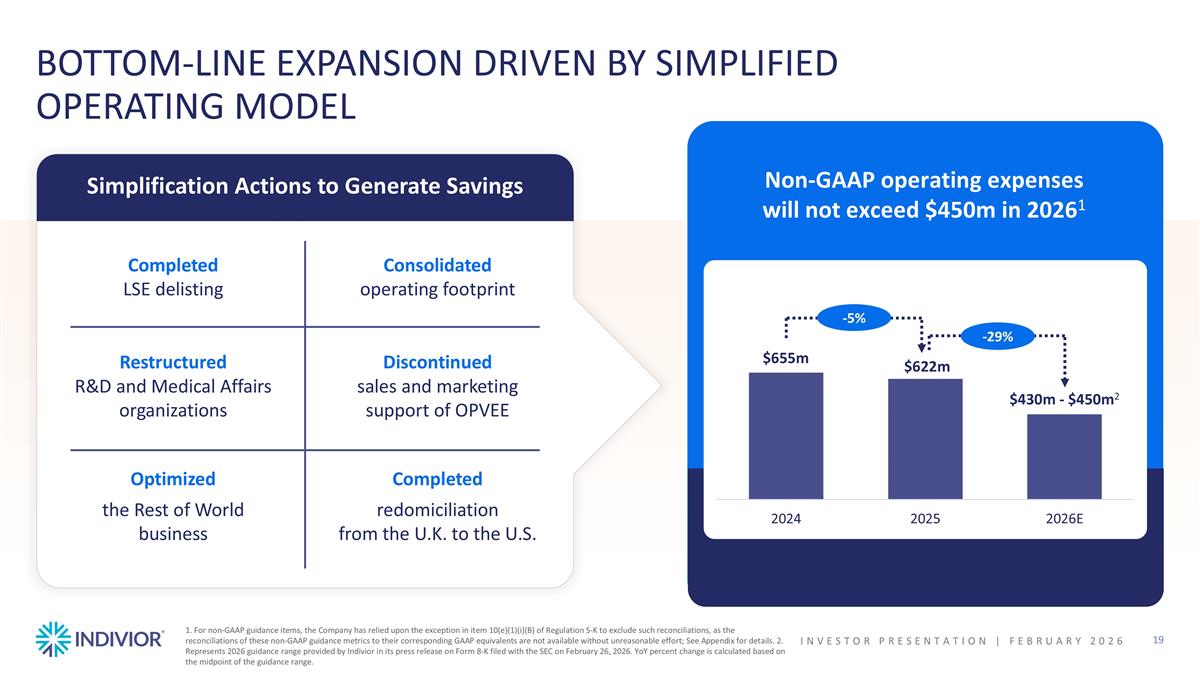 BOTTOM-LINE EXPANSION DRIVEN BY SIMPLIFIED OPERATING MODEL

Simplification Actions to Generate Savings

Completed
LSE delisting

Consolidated
operating footprint

Restructured
R&D and Medical Affairs organizations

Discontinued
sales and marketing support of OPVEE

Optimized
the Rest of World business

Completed
redomiciliation from the U.K. to the U.S.

Non-GAAP operating expenses will not exceed \$450m in 2026$^1$

-5%

-29%

\$655m

\$622m

\$430m - \$450m$^2$

2024

2025

2026E

INDIVIOR

1. For non-GAAP guidance items, the Company has relied upon the exception in item 10(e)(1)(i)(B) of Regulation S-K to exclude such reconciliations, as the reconciliations of these non-GAAP guidance metrics to their corresponding GAAP equivalents are not available without unreasonable effort; See Appendix for details. 2. Represents 2026 guidance range provided by Indivior in its press release on Form 8-K filed with the SEC on February 26, 2026. YoY percent change is calculated based on the midpoint of the guidance range.

INVESTOR PRESENTATION | FEBRUARY 2026

19